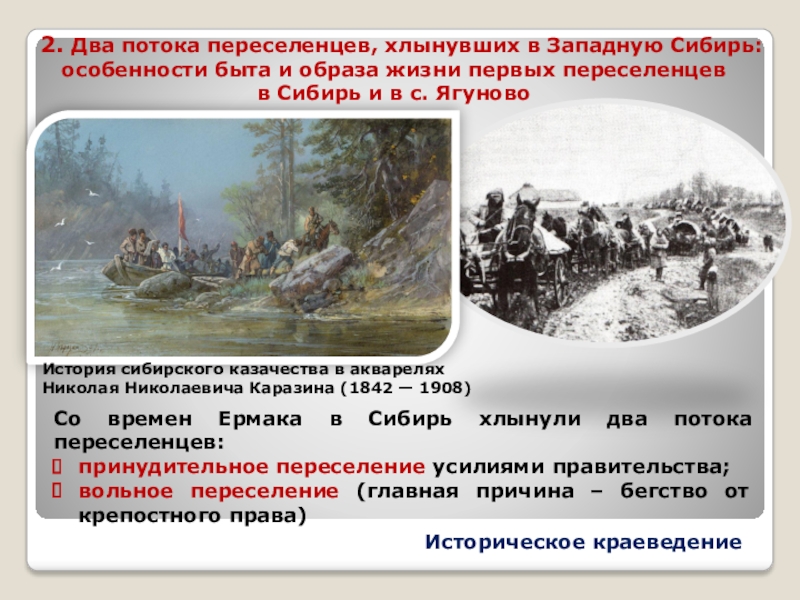 2. Два потока переселенцев, хлынувших в Западную Сибирь: особенности быта и образа жизни первых переселенцев в Сибирь и в с. Ягуново

История сибирского казачества в акварелях Николая Николаевича Каразина (1842 — 1908)

Со времен Ермака в Сибирь хлынули два потока переселенцев:
 принудительное переселение усилиями правительства;
 вольное переселение (главная причина – бегство от крепостного права)

Историческое краеведение